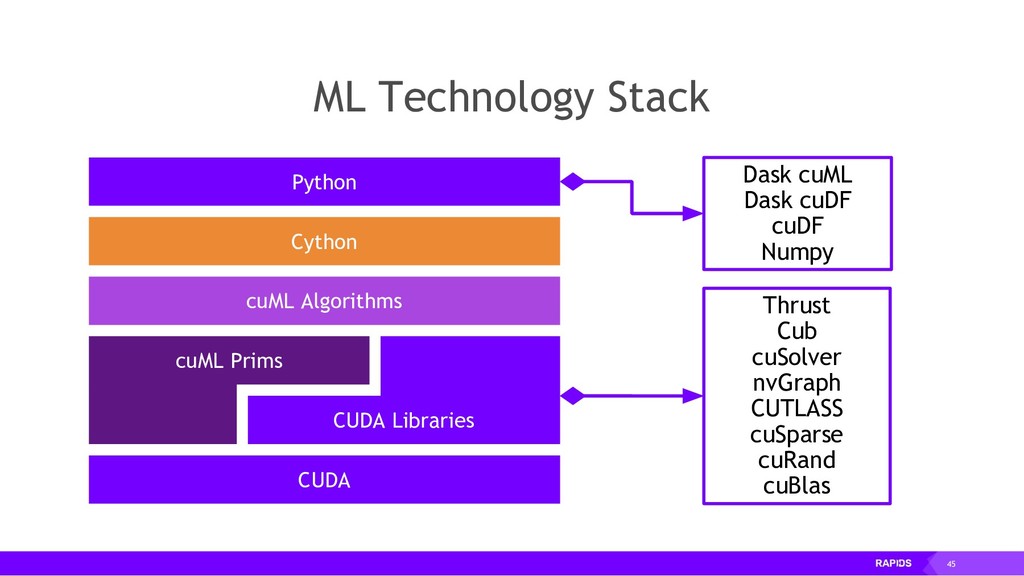 ML Technology Stack

Python

Cython

cuML Algorithms

cuML Prims

CUDA Libraries

CUDA

Dask cuML
Dask cuDF
cuDF
Numpy

Thrust
Cub
cuSolver
nvGraph
CUTLASS
cuSparse
cuRand
cuBlas

RAPIDS

45